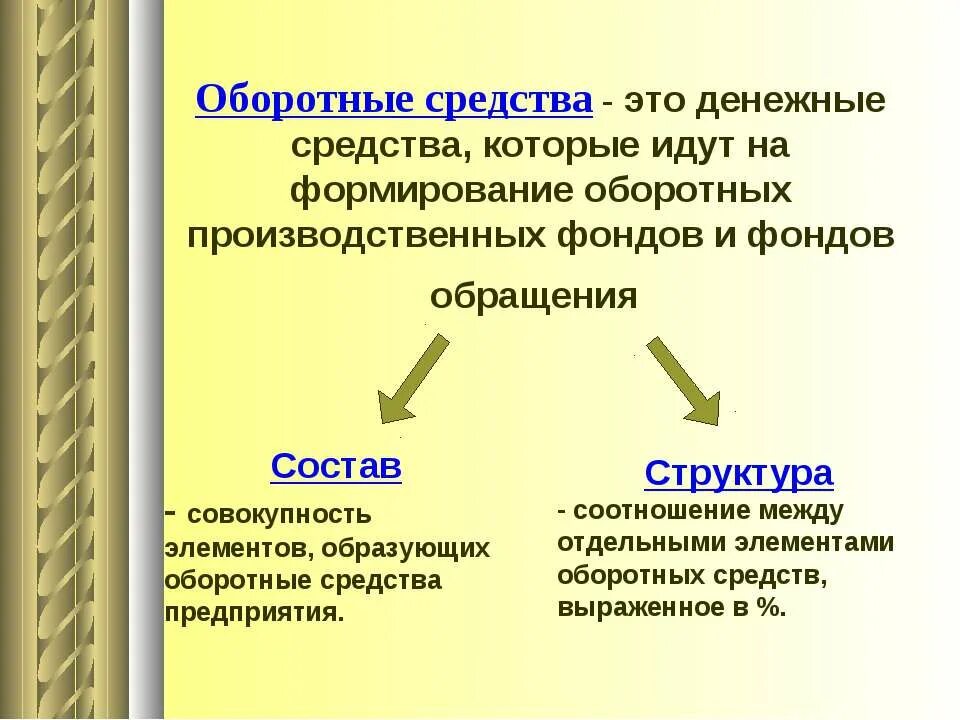 Оборотные средства - это денежные средства, которые идут на формирование оборотных производственных фондов и фондов обращения

Состав

- совокупность элементов, образующих оборотные средства предприятия.

Структура

- соотношение между отдельными элементами оборотных средств, выраженное в %.